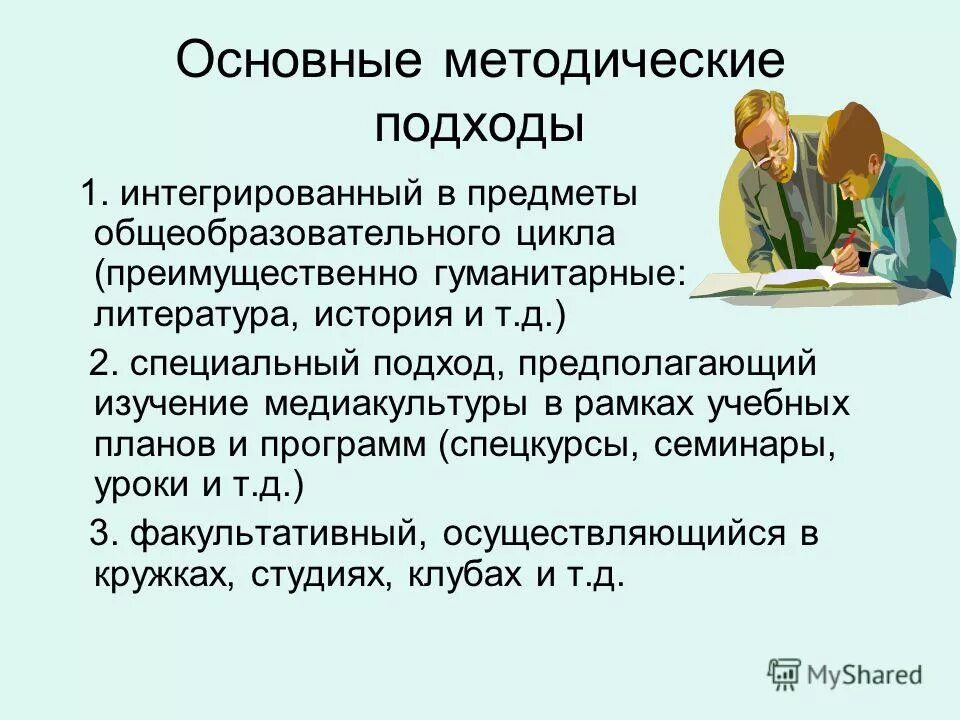 Основные методические подходы

1. интегрированный в предметы общеобразовательного цикла (преимущественно гуманитарные: литература, история и т.д.)

2. специальный подход, предполагающий изучение медиакультуры в рамках учебных планов и программ (спецкурсы, семинары, уроки и т.д.)

3. факультативный, осуществляющийся в кружках, студиях, клубах и т.д.

MyShared